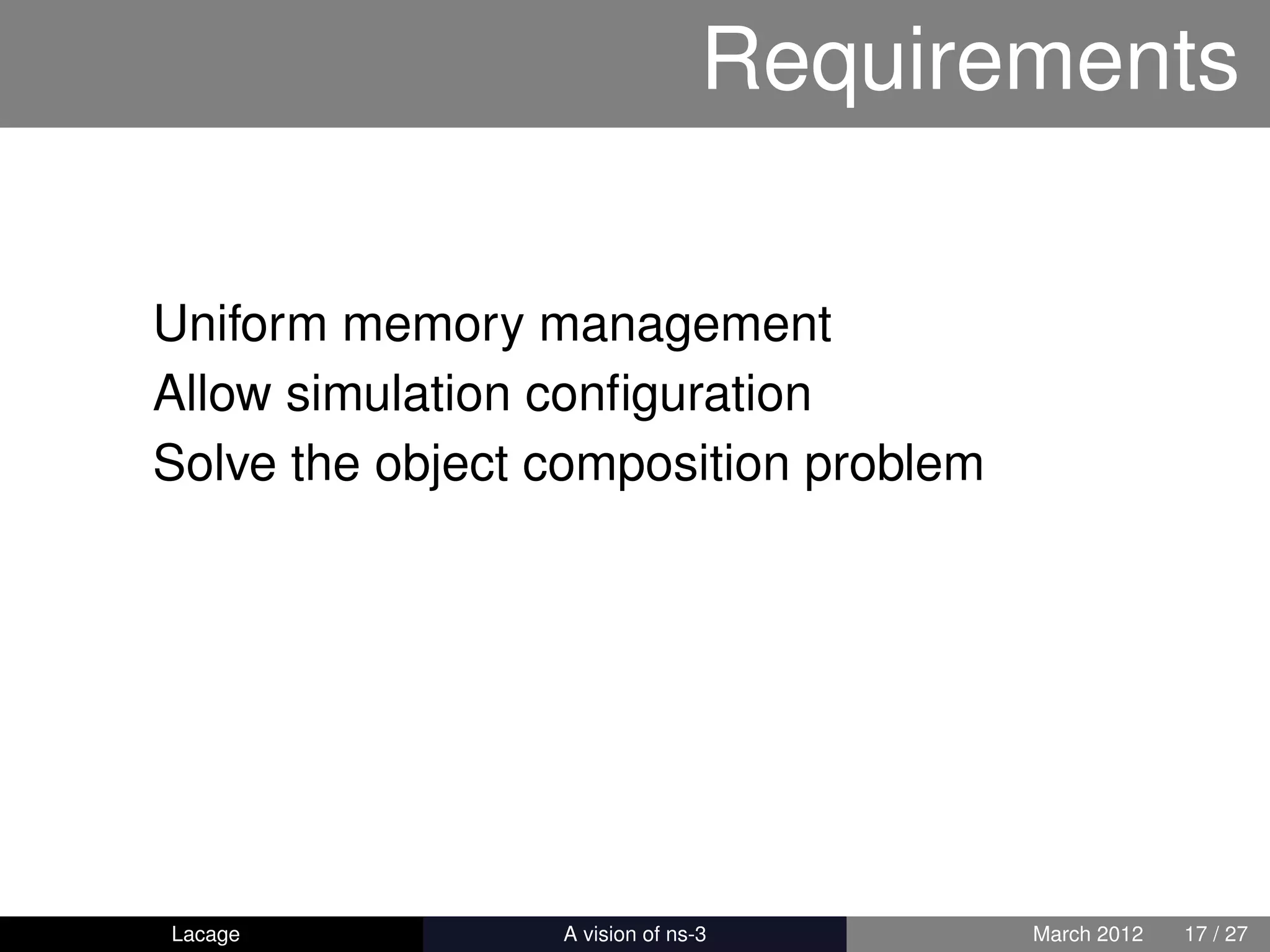 Requirements

Uniform memory management
Allow simulation configuration
Solve the object composition problem

Lacage
A vision of ns-3
March 2012
17 / 27